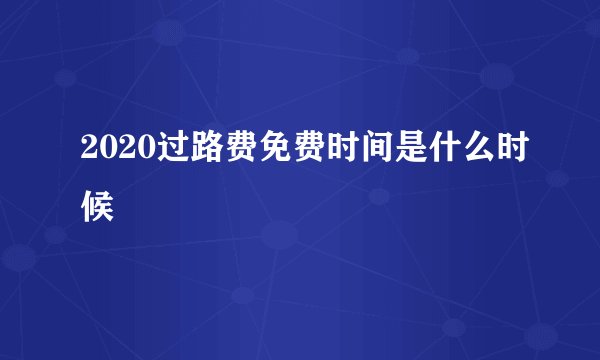 2020过路费免费时间是什么时候